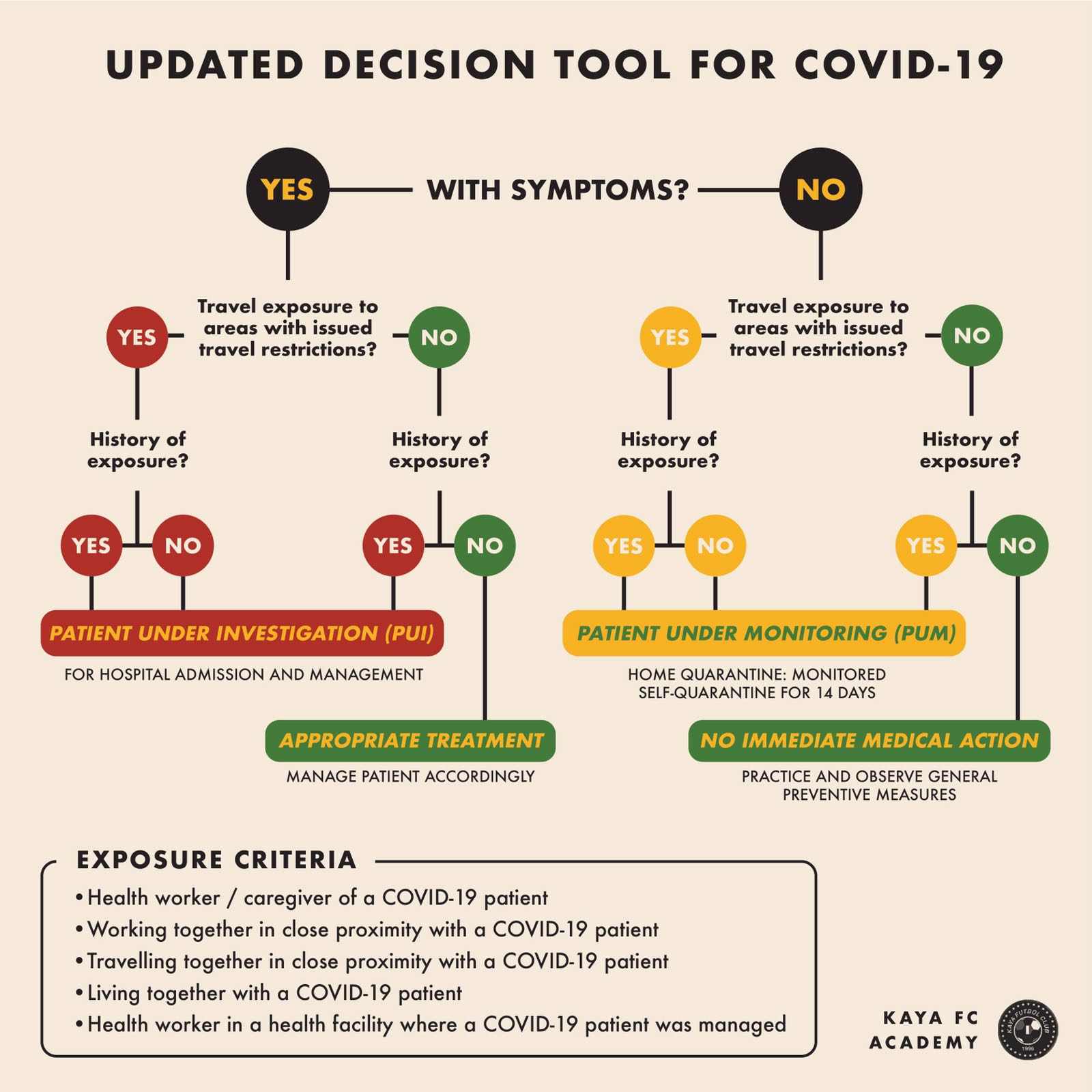 UPDATED DECISION TOOL FOR COVID-19

YES WITH SYMPTOMS? NO

YES Travel exposure to areas with issued travel restrictions? NO

YES Travel exposure to areas with issued travel restrictions? NO

History of exposure?

History of exposure?

History of exposure?

History of exposure?

YES NO YES NO YES NO YES NO

PATIENT UNDER INVESTIGATION (PUI)

FOR HOSPITAL ADMISSION AND MANAGEMENT

PATIENT UNDER MONITORING (PUM)

HOME QUARANTINE: MONITORED SELF-QUARANTINE FOR 14 DAYS

APPROPRIATE TREATMENT

MANAGE PATIENT ACCORDINGLY

NO IMMEDIATE MEDICAL ACTION

PRACTICE AND OBSERVE GENERAL PREVENTIVE MEASURES

EXPOSURE CRITERIA

• Health worker / caregiver of a COVID-19 patient
• Working together in close proximity with a COVID-19 patient
• Travelling together in close proximity with a COVID-19 patient
• Living together with a COVID-19 patient
• Health worker in a health facility where a COVID-19 patient was managed

KAYA FC ACADEMY

KAYA FUTBOL CLUB 1996